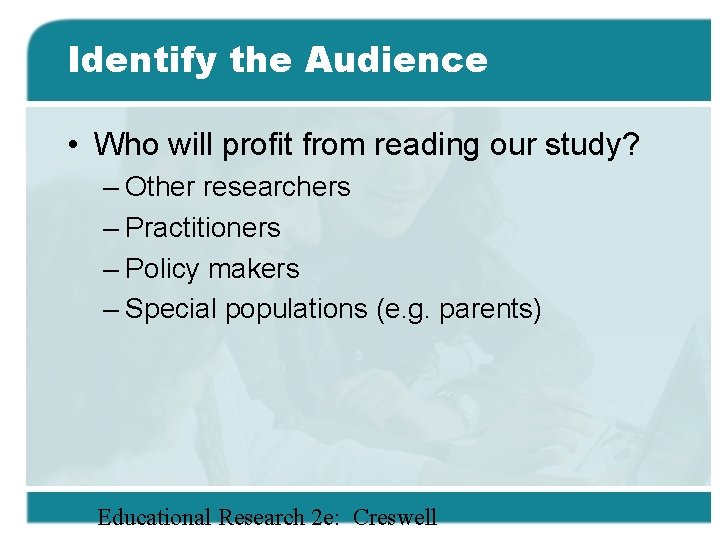 Identify the Audience

• Who will profit from reading our study?
– Other researchers
– Practitioners
– Policy makers
– Special populations (e.g. parents)

Educational Research 2e: Creswell